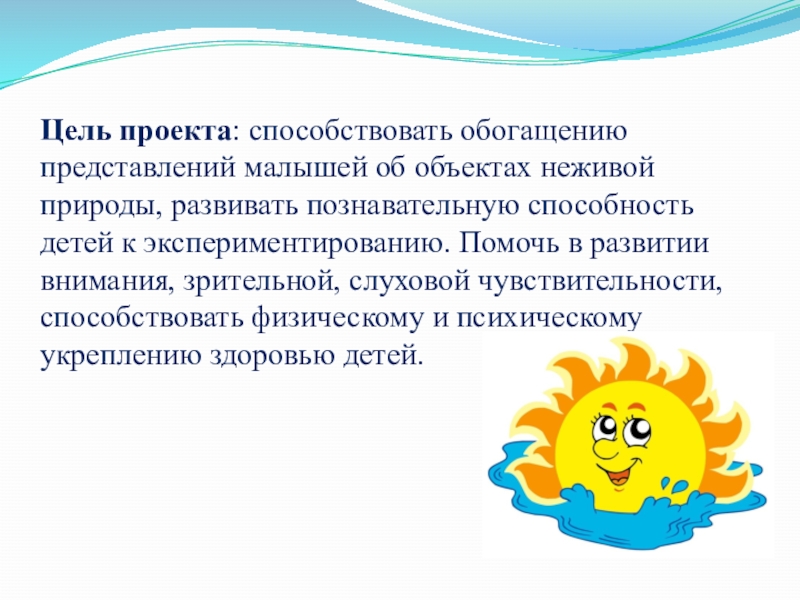 Цель проекта: способствовать обогащению представлений малышей об объектах неживой природы, развивать познавательную способность детей к экспериментированию. Помочь в развитии внимания, зрительной, слуховой чувствительности, способствовать физическому и психическому укреплению здоровью детей.